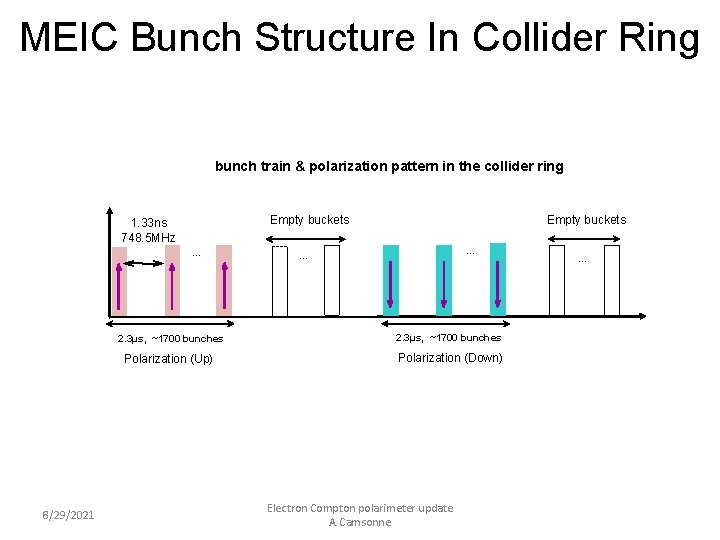 MEIC Bunch Structure In Collider Ring

bunch train & polarization pattern in the collider ring

1.33ns
748.5MHz

...

Empty buckets

...

...

Empty buckets

...

2.3μs, ~1700 bunches
Polarization (Up)

2.3μs, ~1700 bunches
Polarization (Down)

6/29/2021

Electron Compton polarimeter update
A. Camsonne